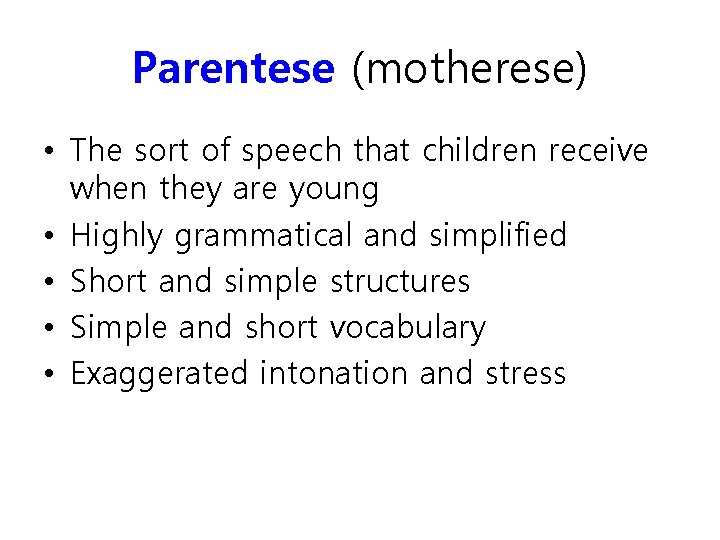 Parentese (motherese)

• The sort of speech that children receive when they are young
• Highly grammatical and simplified
• Short and simple structures
• Simple and short vocabulary
• Exaggerated intonation and stress